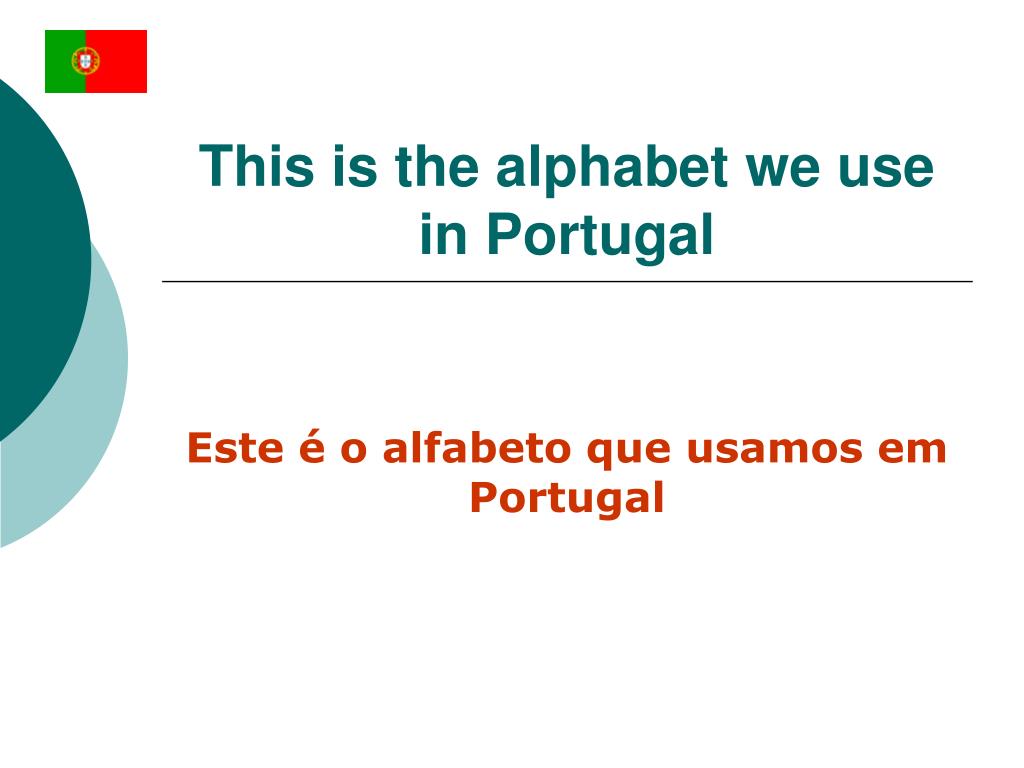 This is the alphabet we use in Portugal

Este é o alfabeto que usamos em Portugal